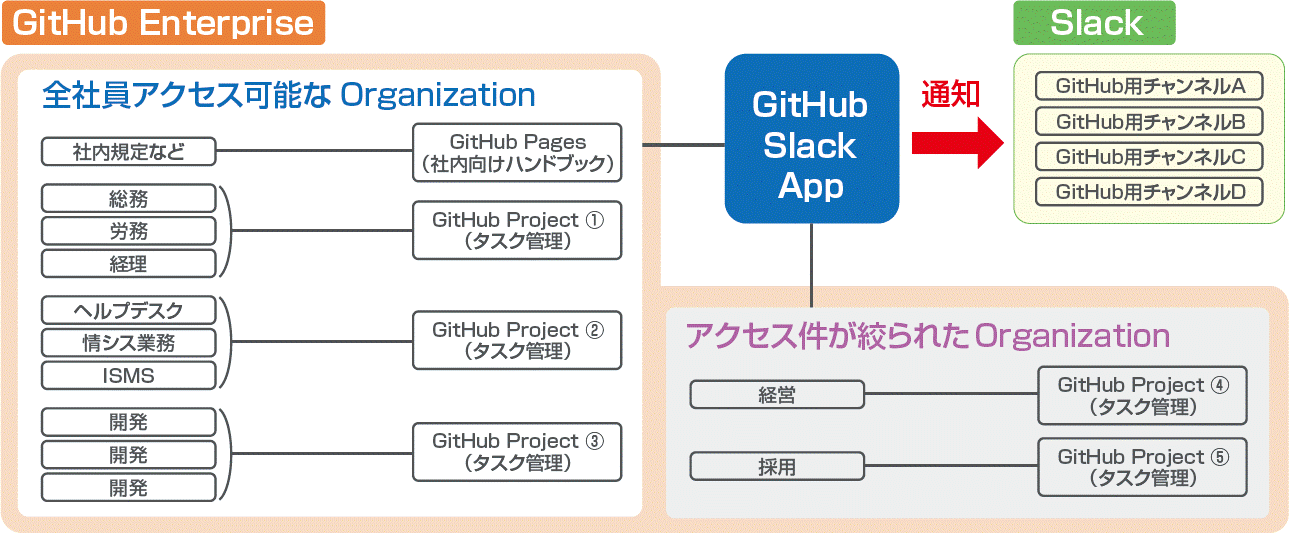 GitHub Enterprise

全社員アクセス可能な Organization

社内規定など

GitHub Pages
（社内向けハンドブック）

総務
労務
経理

GitHub Project ①
（タスク管理）

ヘルプデスク
情シス業務
ISMS

GitHub Project ②
（タスク管理）

開発
開発
開発

GitHub Project ③
（タスク管理）

GitHub Slack App

通知

Slack

GitHub用チャンネルA
GitHub用チャンネルB
GitHub用チャンネルC
GitHub用チャンネルD

アクセス件が絞られたOrganization

経営

GitHub Project ④
（タスク管理）

採用

GitHub Project ⑤
（タスク管理）